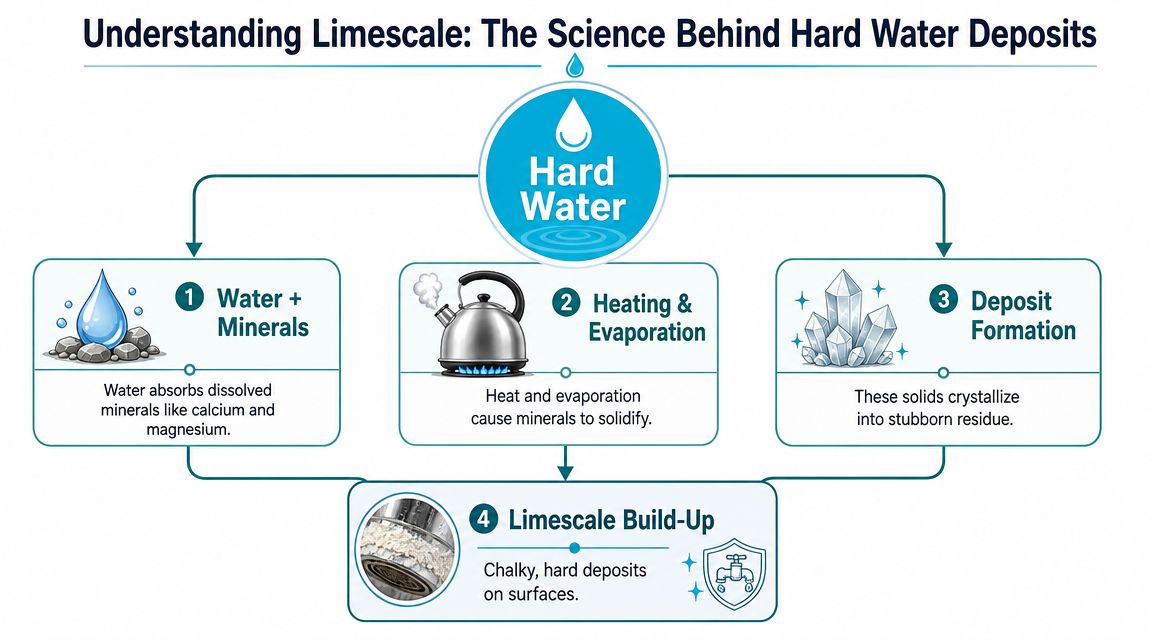 Understanding Limescale: The Science Behind Hard Water Deposits

Hard Water

1 Water + Minerals

Water absorbs dissolved minerals like calcium and magnesium.

2 Heating & Evaporation

Heat and evaporation cause minerals to solidify.

3 Deposit Formation

These solids crystallize into stubborn residue.

4 Limescale Build-Up

Chalky, hard deposits on surfaces.